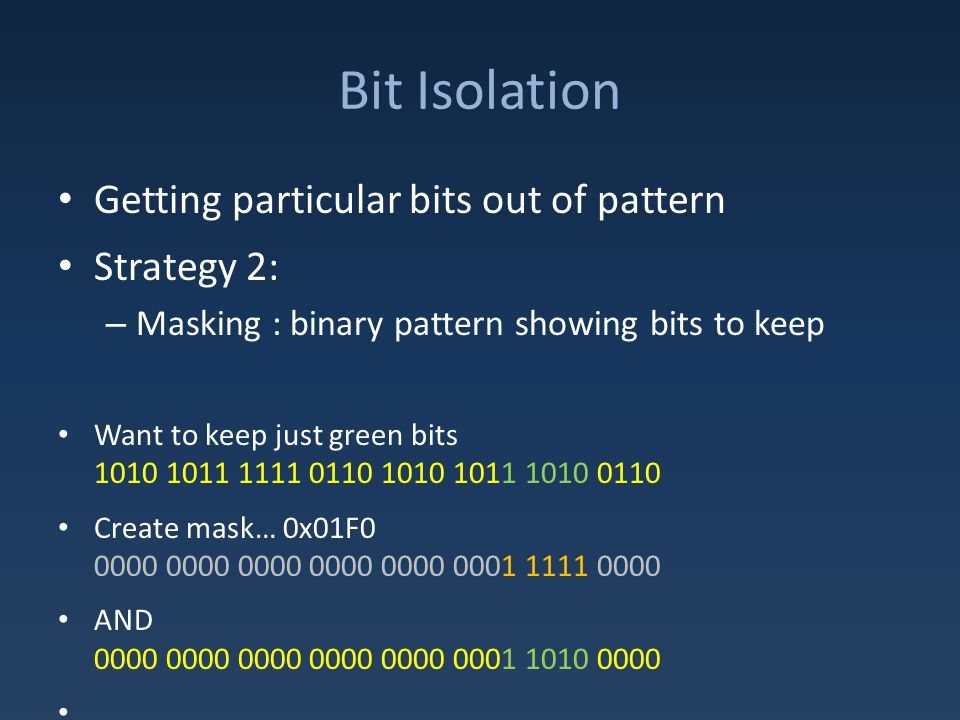 Bit Isolation

• Getting particular bits out of pattern
• Strategy 2:
– Masking : binary pattern showing bits to keep

• Want to keep just green bits
1010 1011 1111 0110 1010 1011 1010 0110
• Create mask… 0x01F0
0000 0000 0000 0000 0000 0001 1111 0000
• AND
0000 0000 0000 0000 0000 0001 1010 0000
•